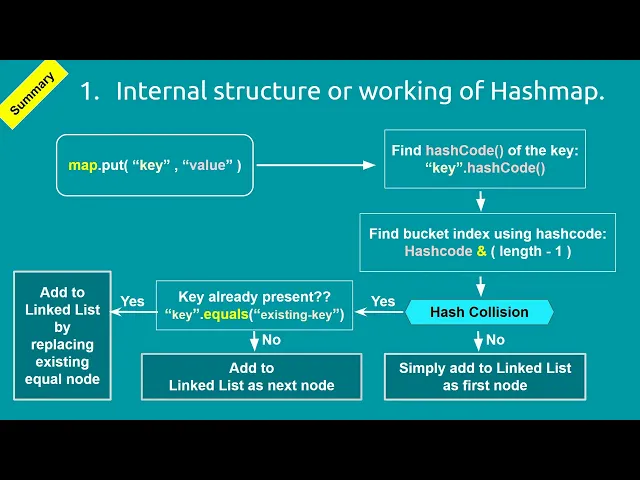 Summary

1. Internal structure or working of Hashmap.

map.put( “key” , “value” )

Find hashCode() of the key: “key”.hashCode()

Find bucket index using hashcode: Hashcode & ( length - 1 )

Hash Collision

Yes

Key already present?? “key”.equals(“existing-key”)

Yes

Add to Linked List by replacing existing equal node

No

Add to Linked List as next node

No

Simply add to Linked List as first node